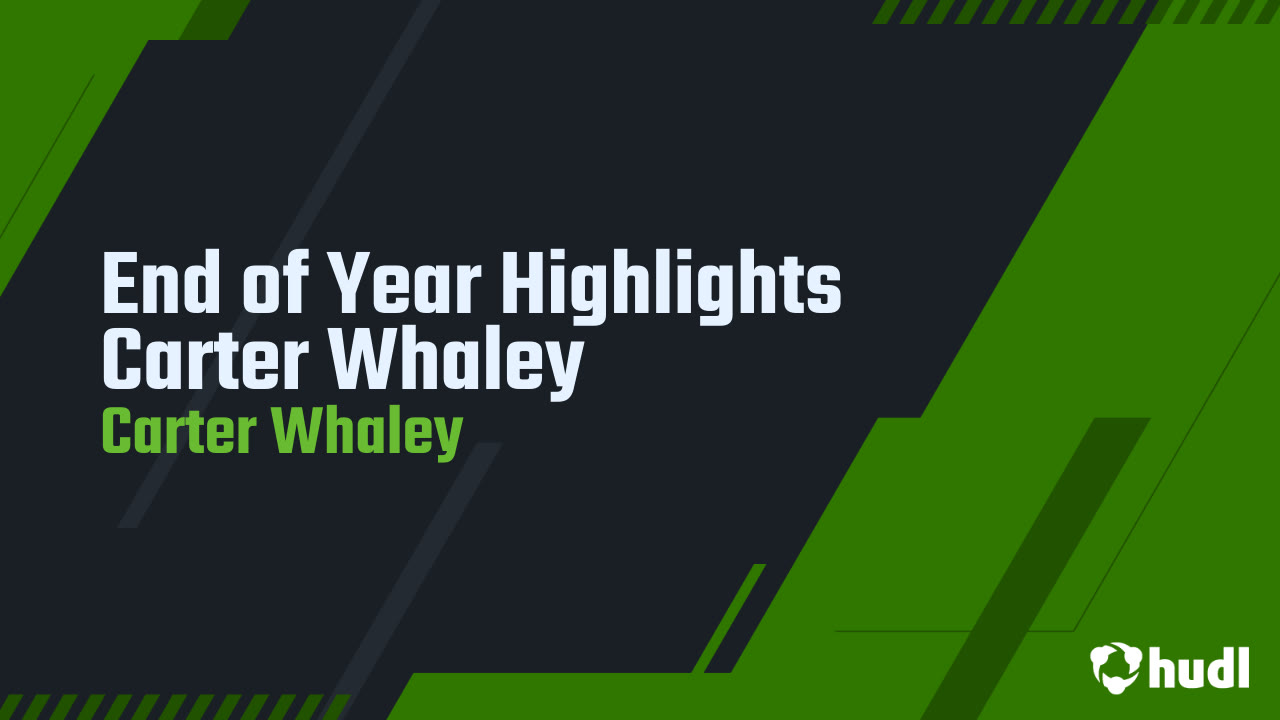 End of Year Highlights
Carter Whaley
Carter Whaley

hudl